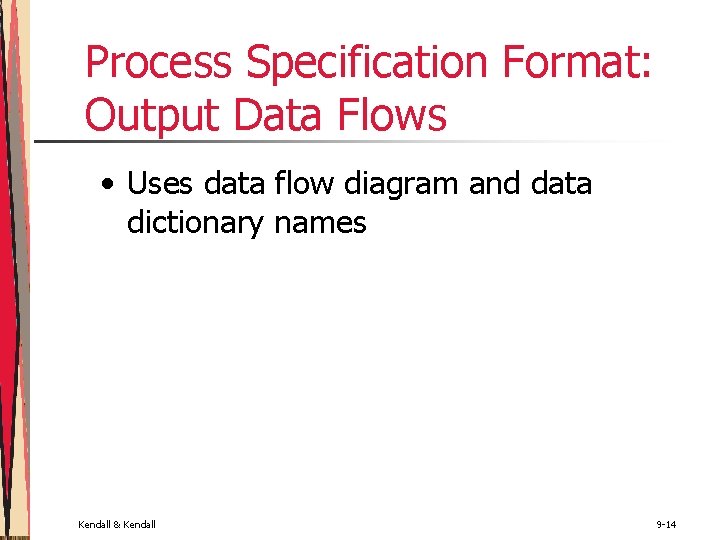 Process Specification Format: Output Data Flows

• Uses data flow diagram and data dictionary names

Kendall & Kendall

9-14